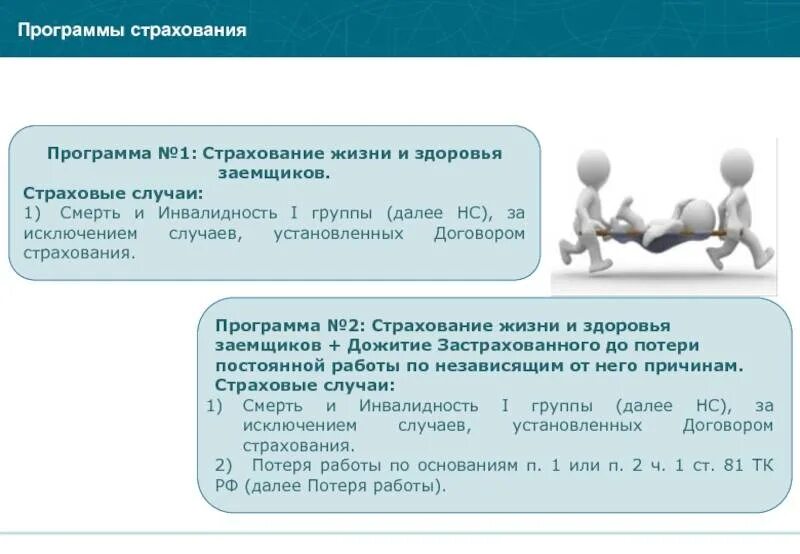 Программы страхования

Программа №1: Страхование жизни и здоровья заемщиков.
Страховые случаи:
1) Смерть и Инвалидность I группы (далее НС), за исключением случаев, установленных Договором страхования.

Программа №2: Страхование жизни и здоровья заемщиков + Дожитие Застрахованного до потери постоянной работы по независящим от него причинам.
Страховые случаи:
1) Смерть и Инвалидность I группы (далее НС), за исключением случаев, установленных Договором страхования.
2) Потеря работы по основаниям п. 1 или п. 2 ч. 1 ст. 81 ТК РФ (далее Потеря работы).